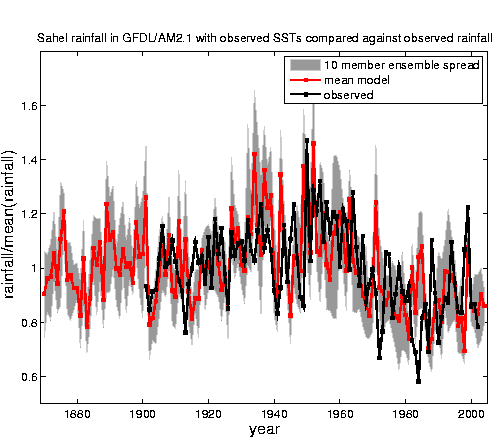 Sahel rainfall in GFDL/AM2.1 with observed SSTs compared against observed rainfall

10 member ensemble spread
mean model
observed

rainfall/mean(rainfall)

1.6
1.4
1.2
1
0.8
0.6

1880
1900
1920
1940
1960
1980
2000

year